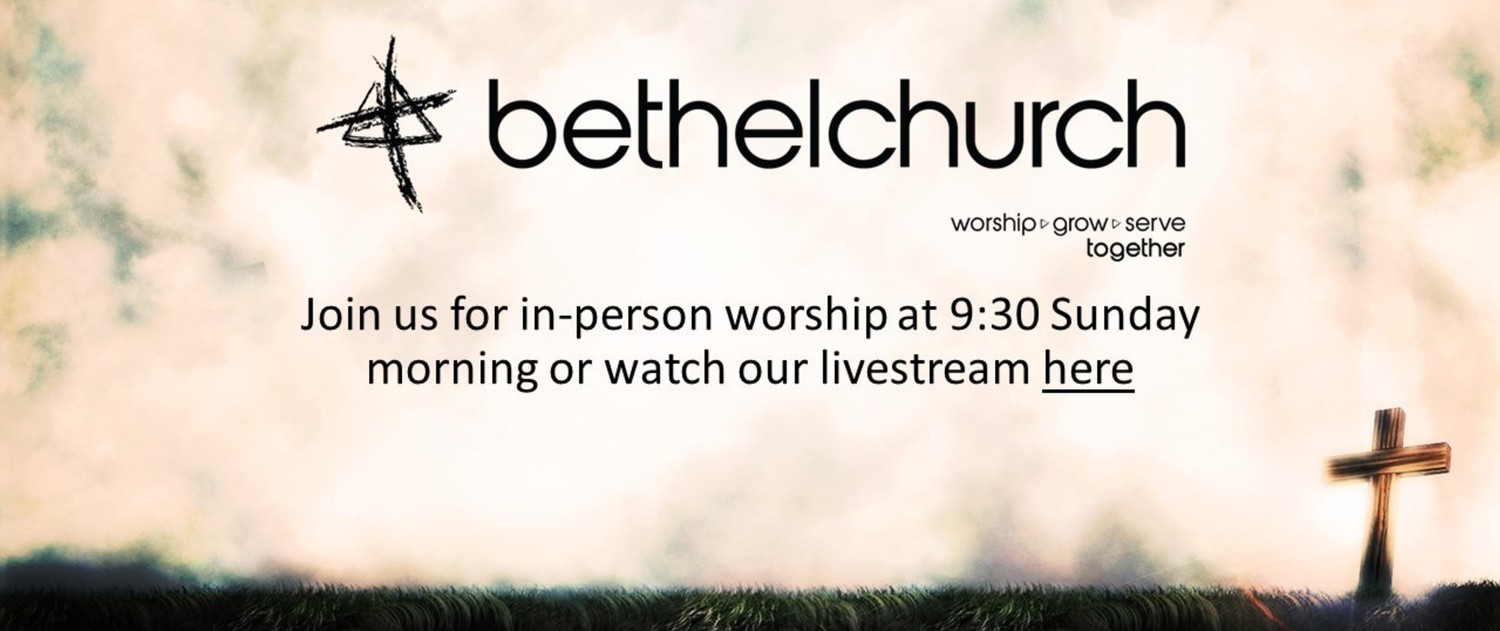 bethelchurch

worship ▹ grow ▹ serve
together

Join us for in-person worship at 9:30 Sunday morning or watch our livestream here